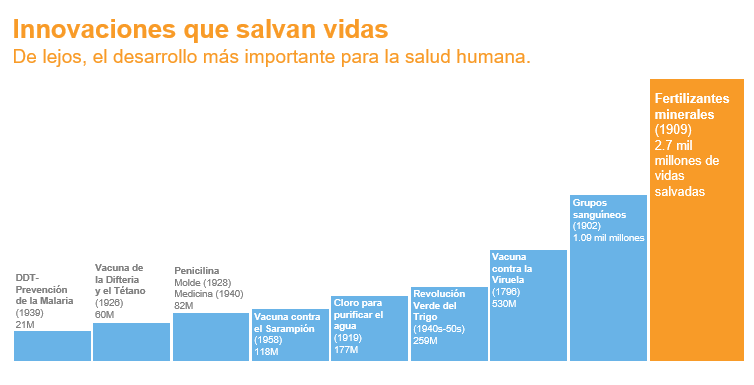 Innovaciones que salvan vidas
De lejos, el desarrollo más importante para la salud humana.

DDT-Prevención de la Malaria (1939) 21M

Vacuna de la Difteria y el Tétano (1926) 60M

Penicilina Molde (1928) Medicina (1940) 82M

Vacuna contra el Sarampión (1958) 118M

Cloro para purificar el agua (1919) 177M

Revolución Verde del Trigo (1940s-50s) 259M

Vacuna contra la Viruela (1796) 530M

Grupos sanguíneos (1902) 1.09 mil millones

Fertilizantes minerales (1909) 2.7 mil millones de vidas salvadas